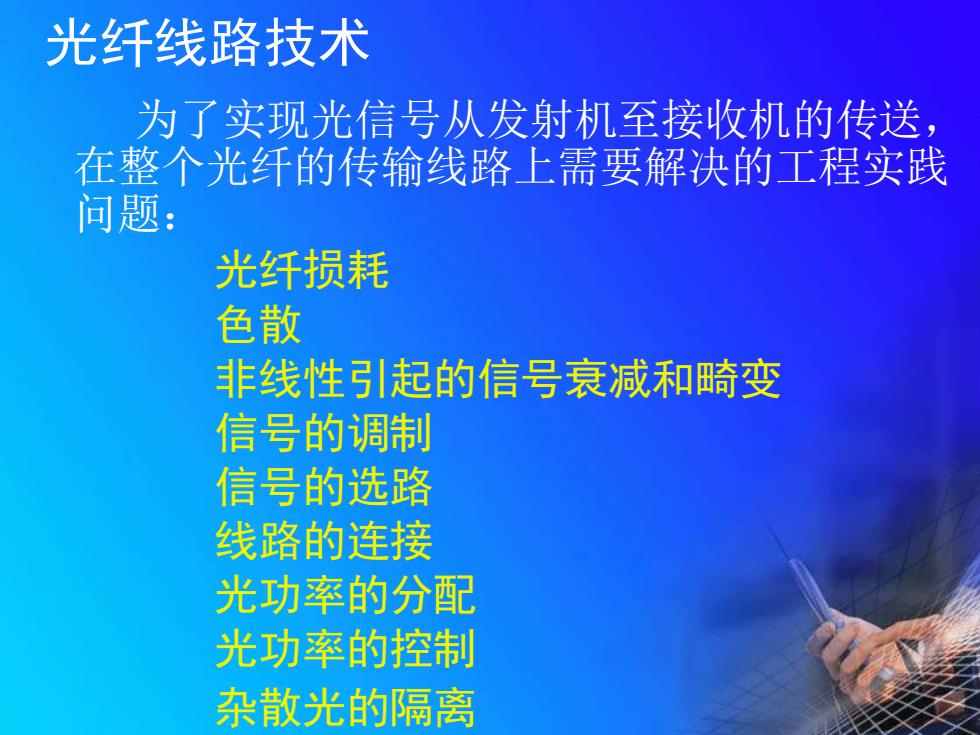 光纤线路技术

为了实现光信号从发射机至接收机的传送，在整个光纤的传输线路上需要解决的工程实践问题：

光纤损耗
色散
非线性引起的信号衰减和畸变
信号的调制
信号的选路
线路的连接
光功率的分配
光功率的控制
杂散光的隔离